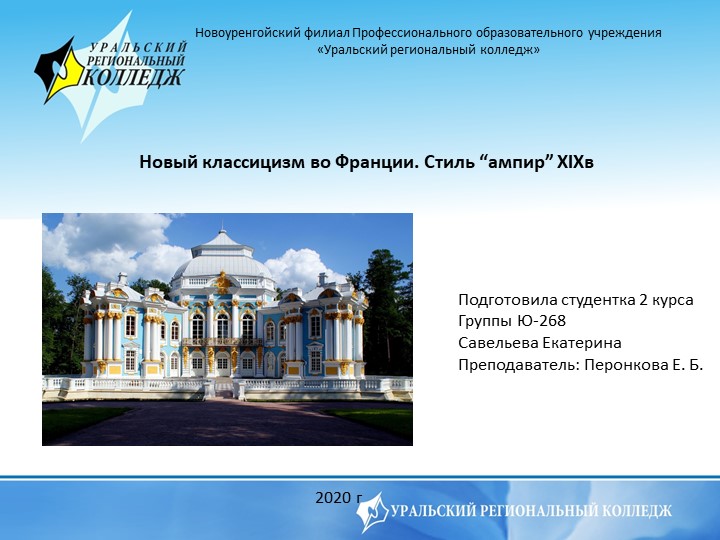 УРАЛЬСКИЙ РЕГИОНАЛЬНЫЙ КОЛЛЕДЖ

Новоуренгойский филиал Профессионального образовательного учреждения «Уральский региональный колледж»

Новый классицизм во Франции. Стиль “ампир” XIXв

Подготовила студентка 2 курса
Группы Ю-268
Савельева Екатерина
Преподаватель: Перонкова Е. Б.

2020 г

УРАЛЬСКИЙ РЕГИОНАЛЬНЫЙ КОЛЛЕДЖ